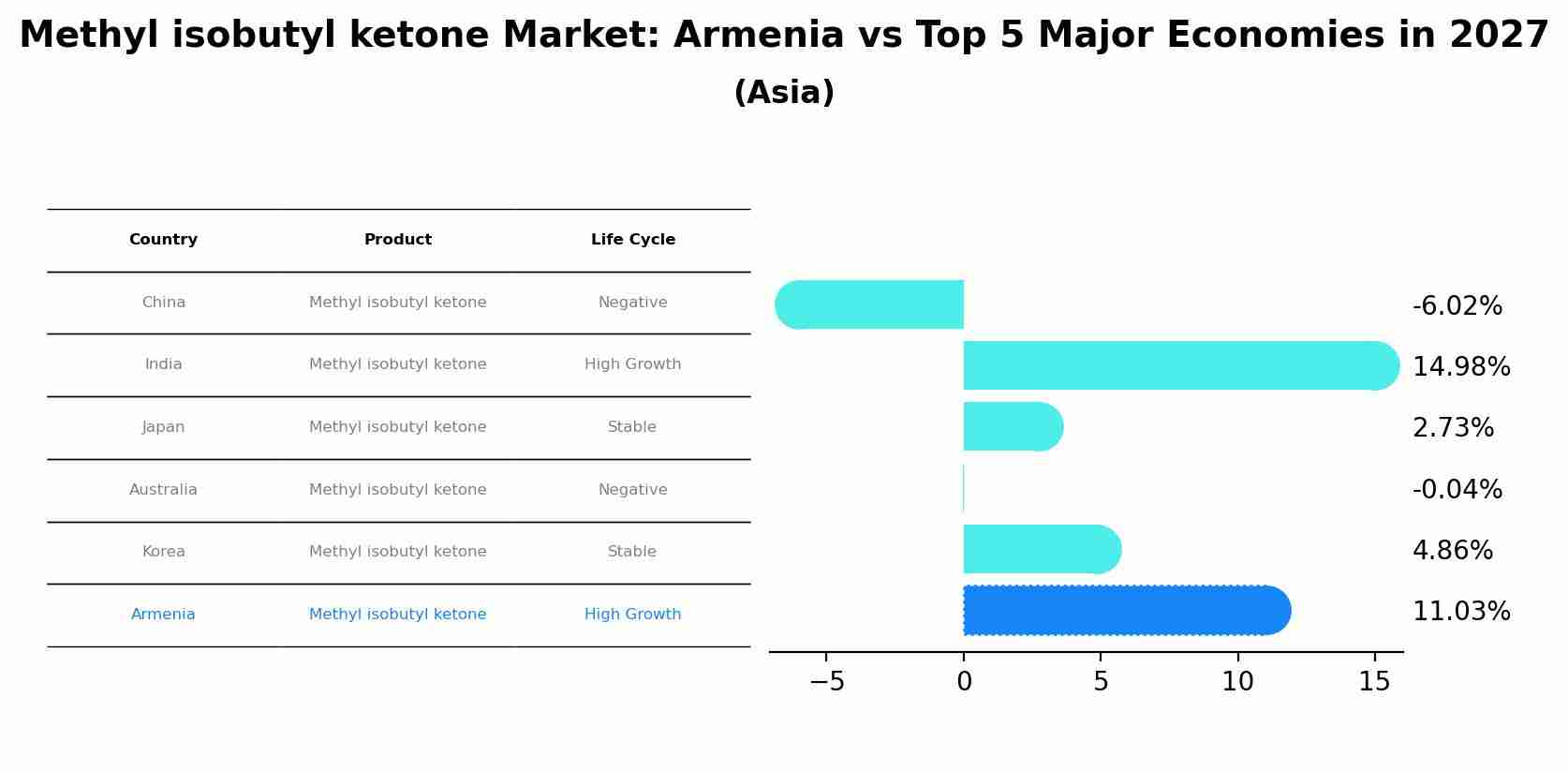 Methyl isobutyl ketone Market: Armenia vs Top 5 Major Economies in 2027
(Asia)

| Country | Product | Life Cycle |
|---|---|---|
| China | Methyl isobutyl ketone | Negative |
| India | Methyl isobutyl ketone | High Growth |
| Japan | Methyl isobutyl ketone | Stable |
| Australia | Methyl isobutyl ketone | Negative |
| Korea | Methyl isobutyl ketone | Stable |
| Armenia | Methyl isobutyl ketone | High Growth |

-6.02%
14.98%
2.73%
-0.04%
4.86%
11.03%

−5 0 5 10 15